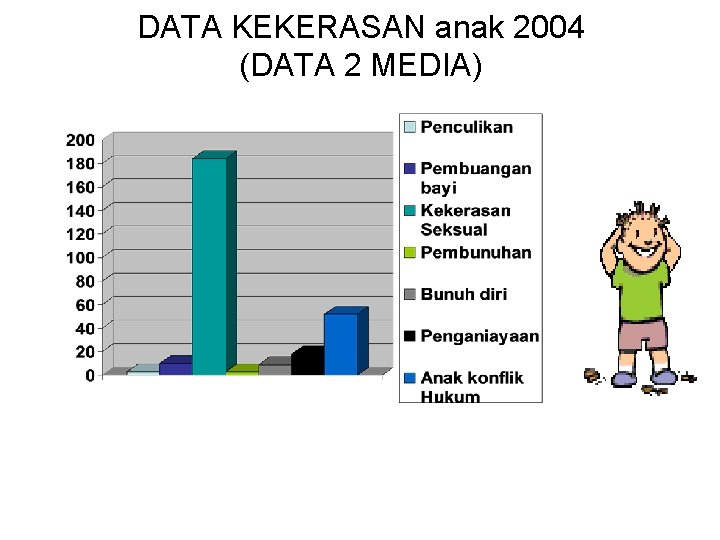 DATA KEKERASAN anak 2004
(DATA 2 MEDIA)

200
180
160
140
120
100
80
60
40
20
0

Penculikan
Pembuangan bayi
Kekerasan Seksual
Pembunuhan
Bunuh diri
Penganiayaan
Anak konflik Hukum